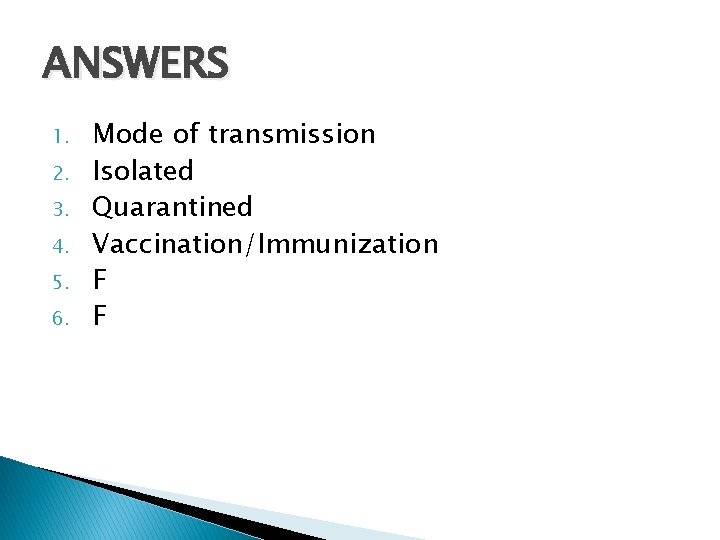 ANSWERS

1. Mode of transmission
2. Isolated
3. Quarantined
4. Vaccination/Immunization
5. F
6. F